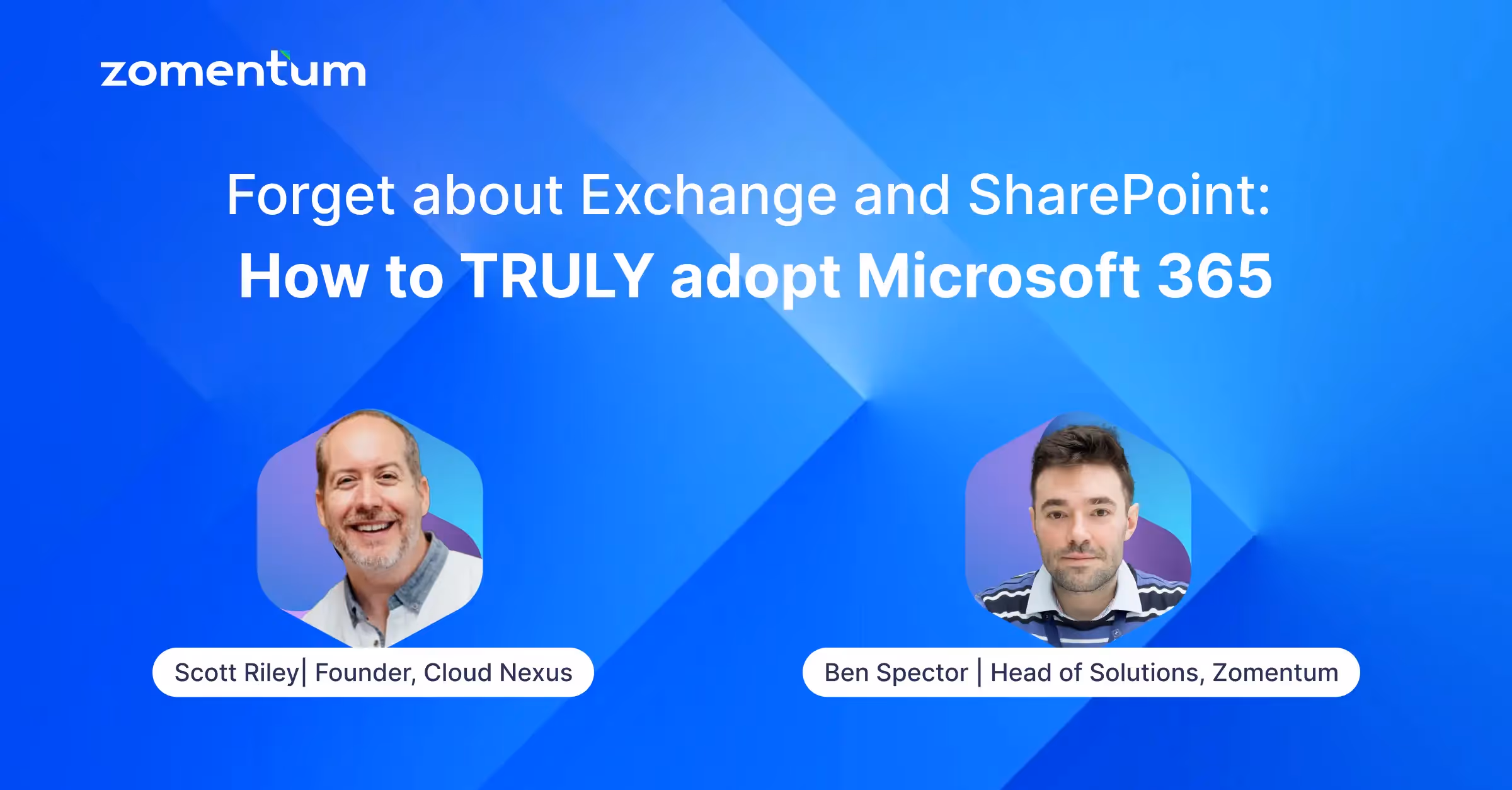 zomentum

Forget about Exchange and SharePoint:
How to TRULY adopt Microsoft 365

Scott Riley| Founder, Cloud Nexus

Ben Spector | Head of Solutions, Zomentum